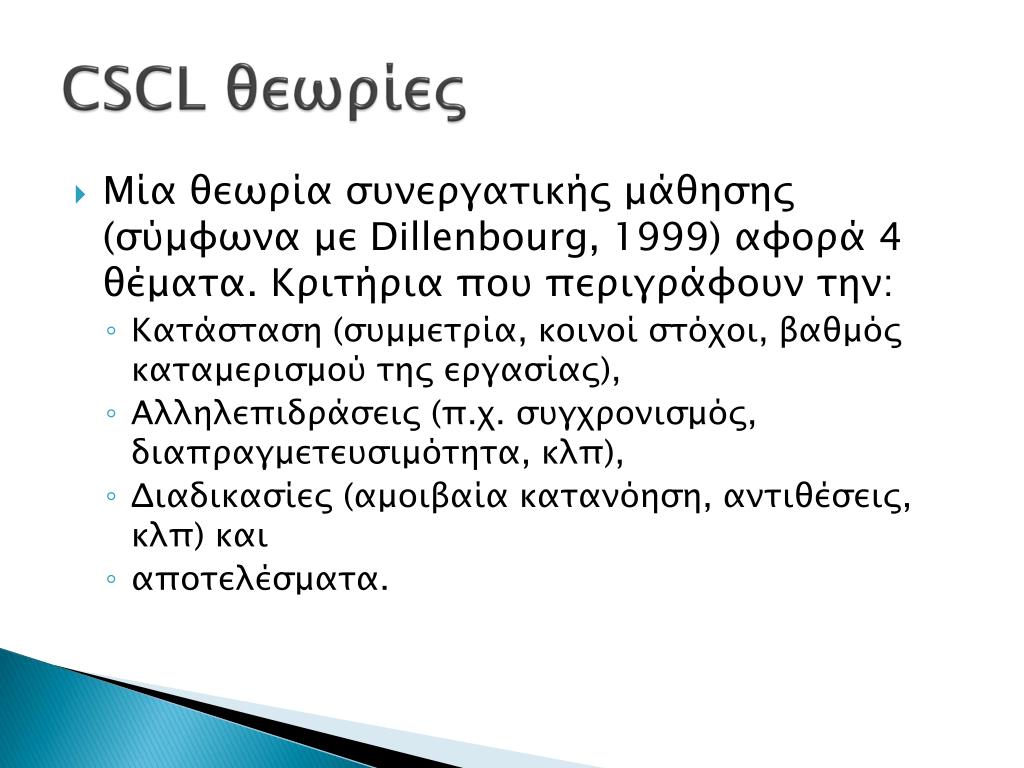 CSCL θεωρίες

Μία θεωρία συνεργατικής μάθησης (σύμφωνα με Dillenbourg, 1999) αφορά 4 θέματα. Κριτήρια που περιγράφουν την:

Κατάσταση (συμμετρία, κοινοί στόχοι, βαθμός καταμερισμού της εργασίας),

Αλληλεπιδράσεις (π.χ. συγχρονισμός, διαπραγμετευσιμότητα, κλπ),

Διαδικασίες (αμοιβαία κατανόηση, αντιθέσεις, κλπ) και

αποτελέσματα.